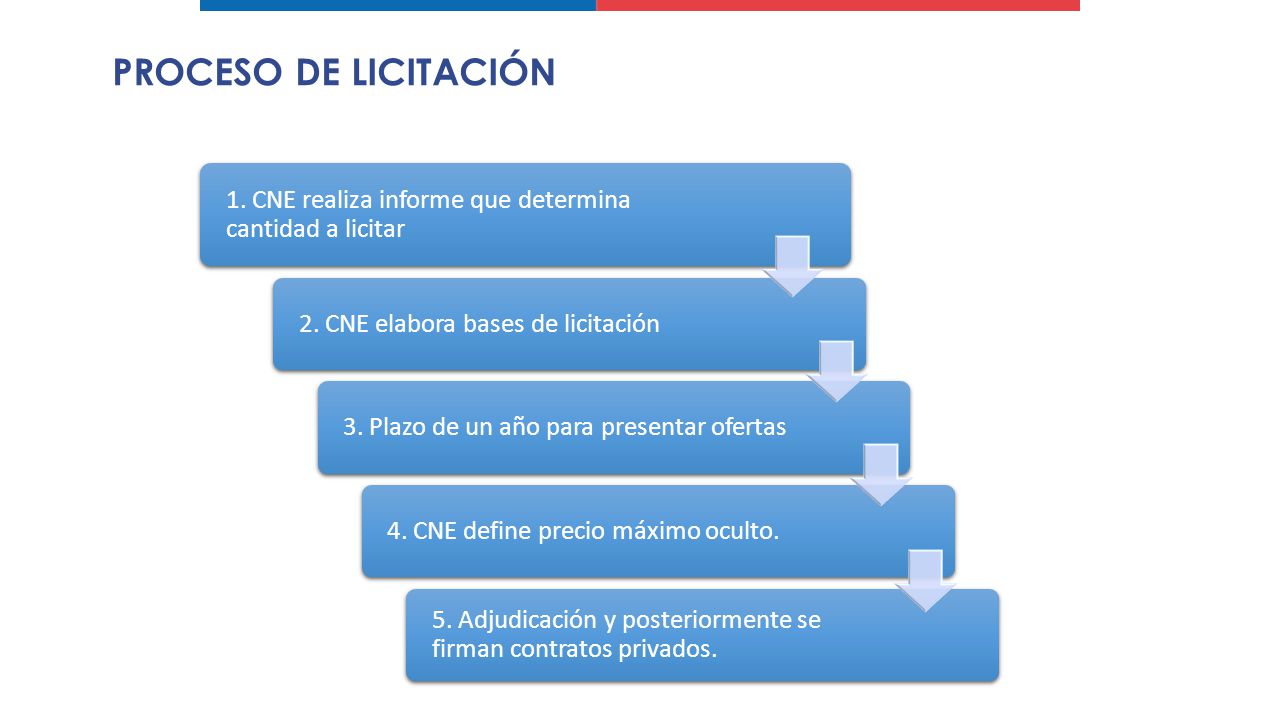 PROCESO DE LICITACIÓN

1. CNE realiza informe que determina cantidad a licitar

2. CNE elabora bases de licitación

3. Plazo de un año para presentar ofertas

4. CNE define precio máximo oculto.

5. Adjudicación y posteriormente se firman contratos privados.